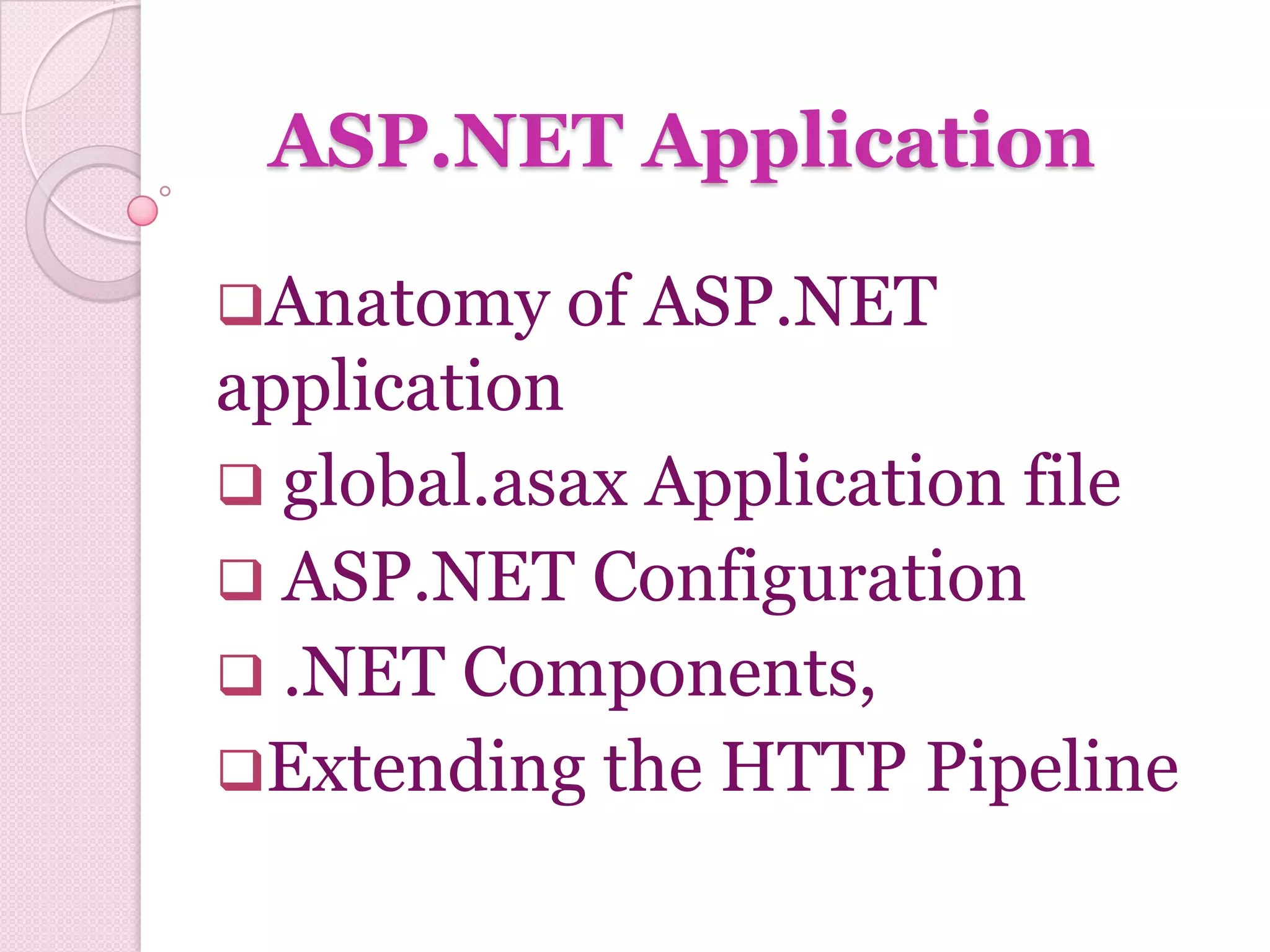 ASP.NET Application

❑Anatomy of ASP.NET application

❑ global.asax Application file

❑ ASP.NET Configuration

❑ .NET Components,

❑Extending the HTTP Pipeline